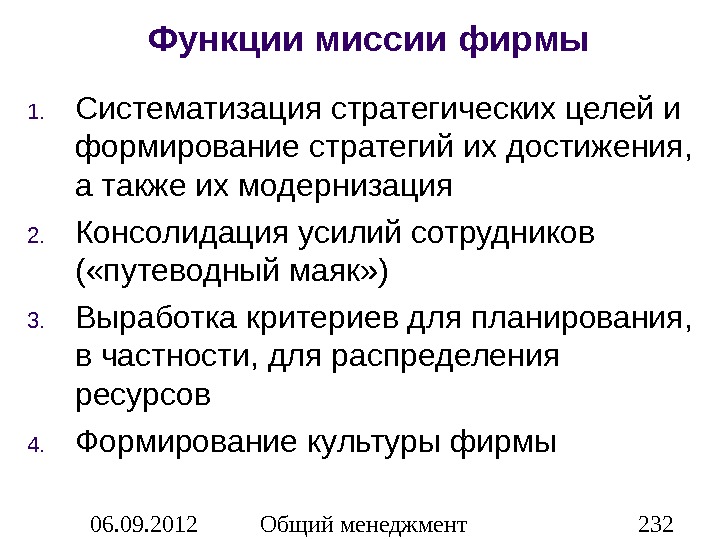 Функции миссии фирмы

1. Систематизация стратегических целей и формирование стратегий их достижения, а также их модернизация
2. Консолидация усилий сотрудников («путеводный маяк»)
3. Выработка критериев для планирования, в частности, для распределения ресурсов
4. Формирование культуры фирмы

06.09.2012 Общий менеджмент 232